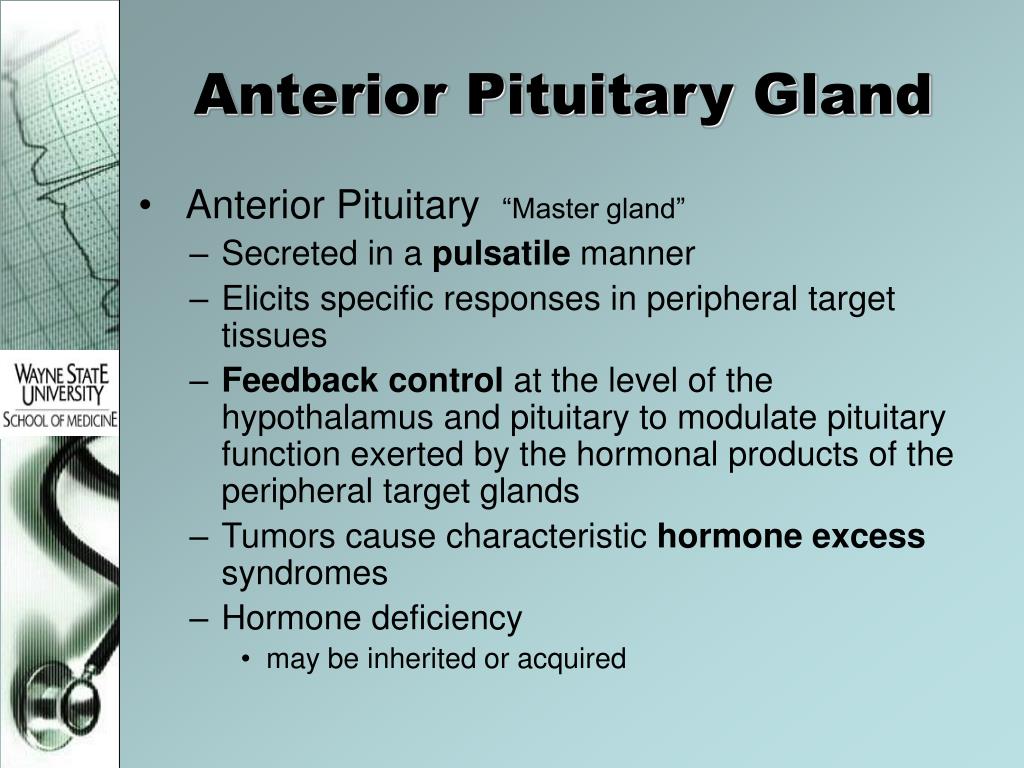 WAYNE STATE UNIVERSITY
SCHOOL OF MEDICINE

Anterior Pituitary Gland

• Anterior Pituitary “Master gland”
 – Secreted in a pulsatile manner
 – Elicits specific responses in peripheral target tissues
 – Feedback control at the level of the hypothalamus and pituitary to modulate pituitary function exerted by the hormonal products of the peripheral target glands
 – Tumors cause characteristic hormone excess syndromes
 – Hormone deficiency
  • may be inherited or acquired